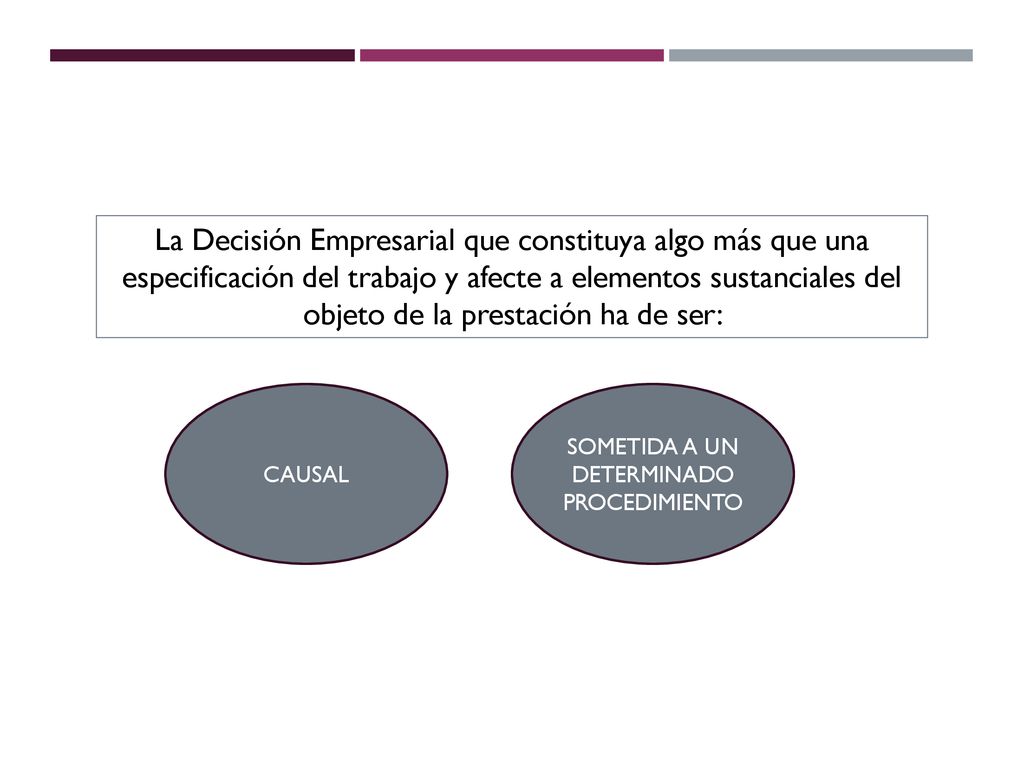 La Decisión Empresarial que constituya algo más que una especificación del trabajo y afecte a elementos sustanciales del objeto de la prestación ha de ser:

CAUSAL

SOMETIDA A UN DETERMINADO PROCEDIMIENTO